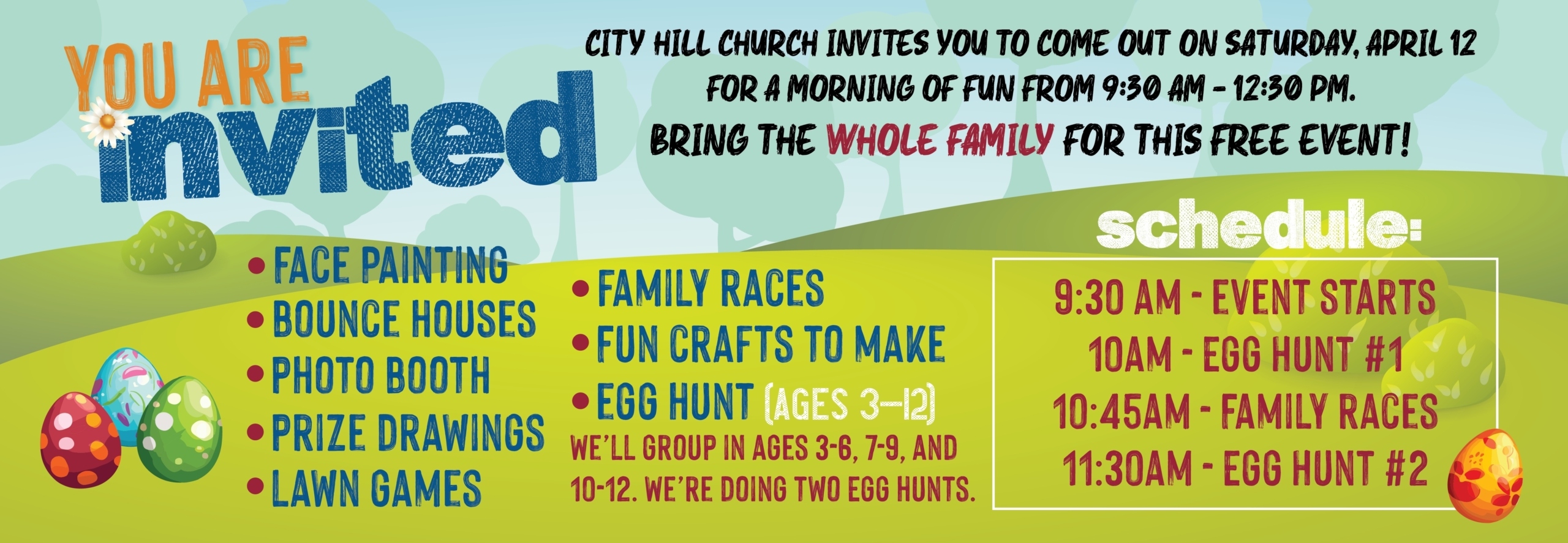 YOU ARE
invited

CITY HILL CHURCH INVITES YOU TO COME OUT ON SATURDAY, APRIL 12 FOR A MORNING OF FUN FROM 9:30 AM - 12:30 PM.

BRING THE WHOLE FAMILY FOR THIS FREE EVENT!

• FACE PAINTING
• BOUNCE HOUSES
• PHOTO BOOTH
• PRIZE DRAWINGS
• LAWN GAMES

• FAMILY RACES
• FUN CRAFTS TO MAKE
• EGG HUNT (AGES 3-12)
WE'LL GROUP IN AGES 3-6, 7-9, AND 10-12. WE'RE DOING TWO EGG HUNTS.

schedule:

9:30 AM - EVENT STARTS
10AM - EGG HUNT #1
10:45AM - FAMILY RACES
11:30AM - EGG HUNT #2